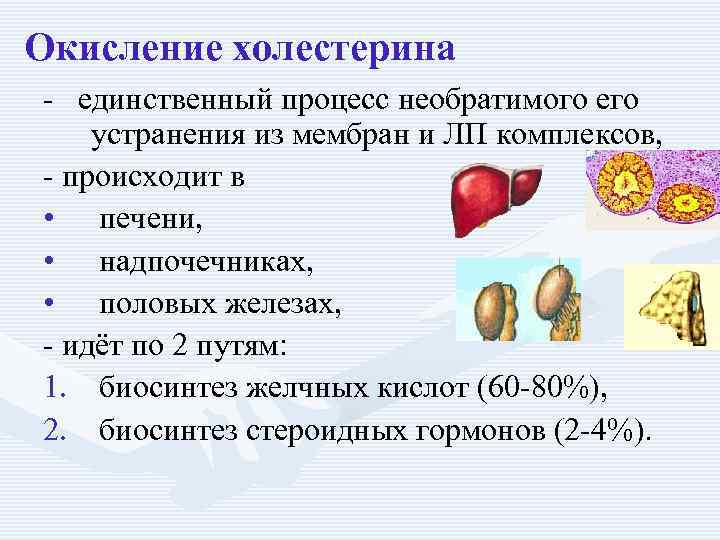 Окисление холестерина

- единственный процесс необратимого его устранения из мембран и ЛП комплексов,

- происходит в

• печени,

• надпочечниках,

• половых железах,

- идёт по 2 путям:

1. биосинтез желчных кислот (60-80%),

2. биосинтез стероидных гормонов (2-4%).